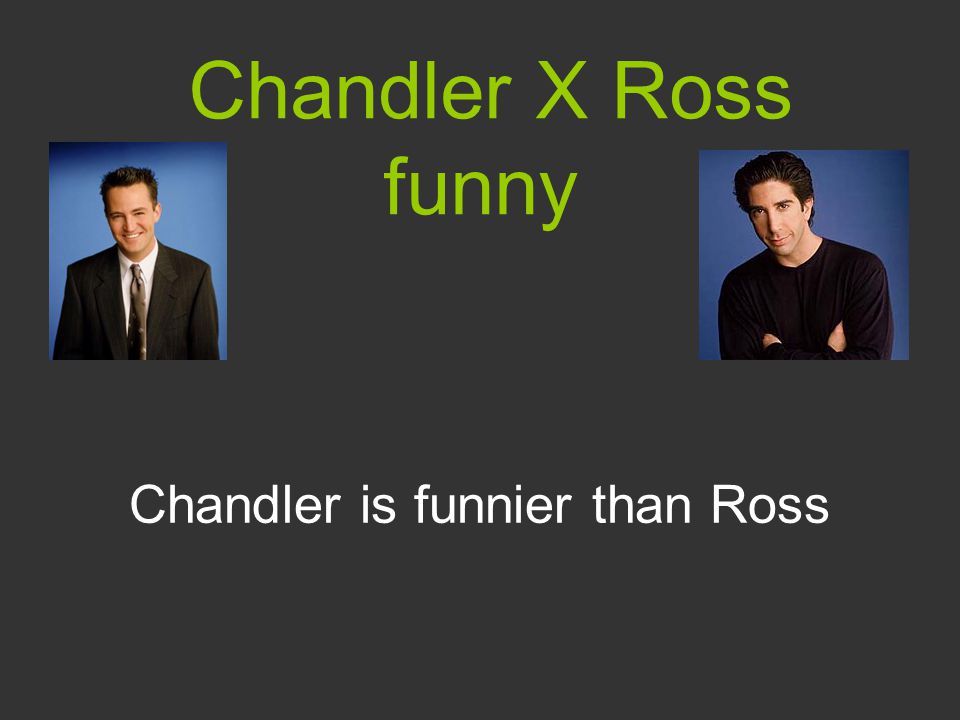 Chandler X Ross funny

Chandler is funnier than Ross